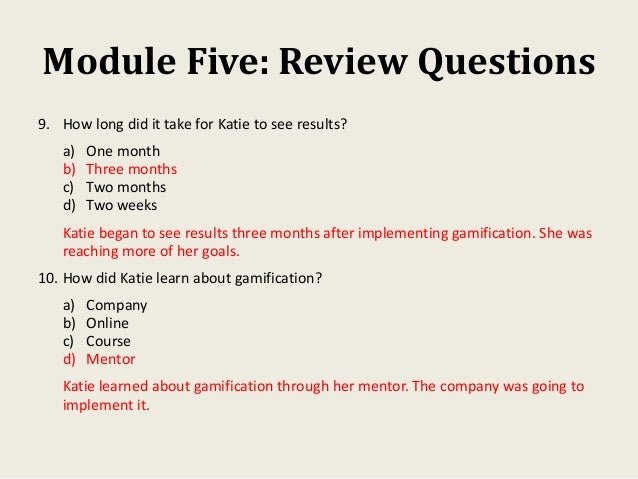 Module Five: Review Questions

9. How long did it take for Katie to see results?

a) One month
b) Three months
c) Two months
d) Two weeks

Katie began to see results three months after implementing gamification. She was reaching more of her goals.

10. How did Katie learn about gamification?

a) Company
b) Online
c) Course
d) Mentor

Katie learned about gamification through her mentor. The company was going to implement it.